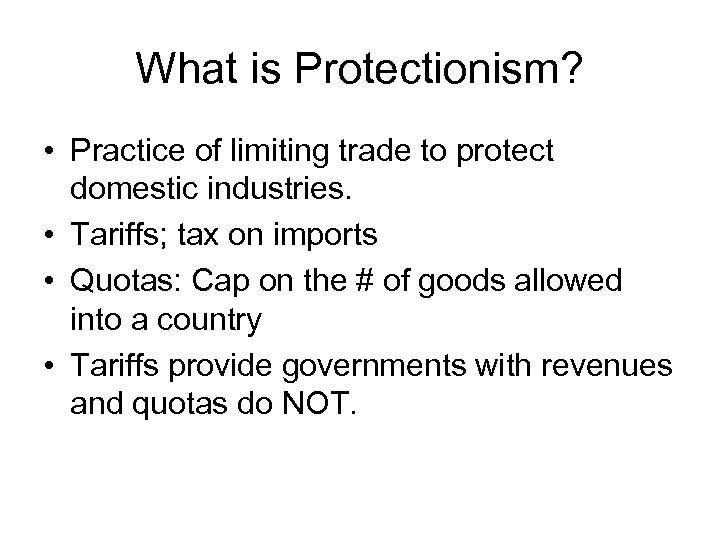 What is Protectionism?

• Practice of limiting trade to protect domestic industries.
• Tariffs; tax on imports
• Quotas: Cap on the # of goods allowed into a country
• Tariffs provide governments with revenues and quotas do NOT.